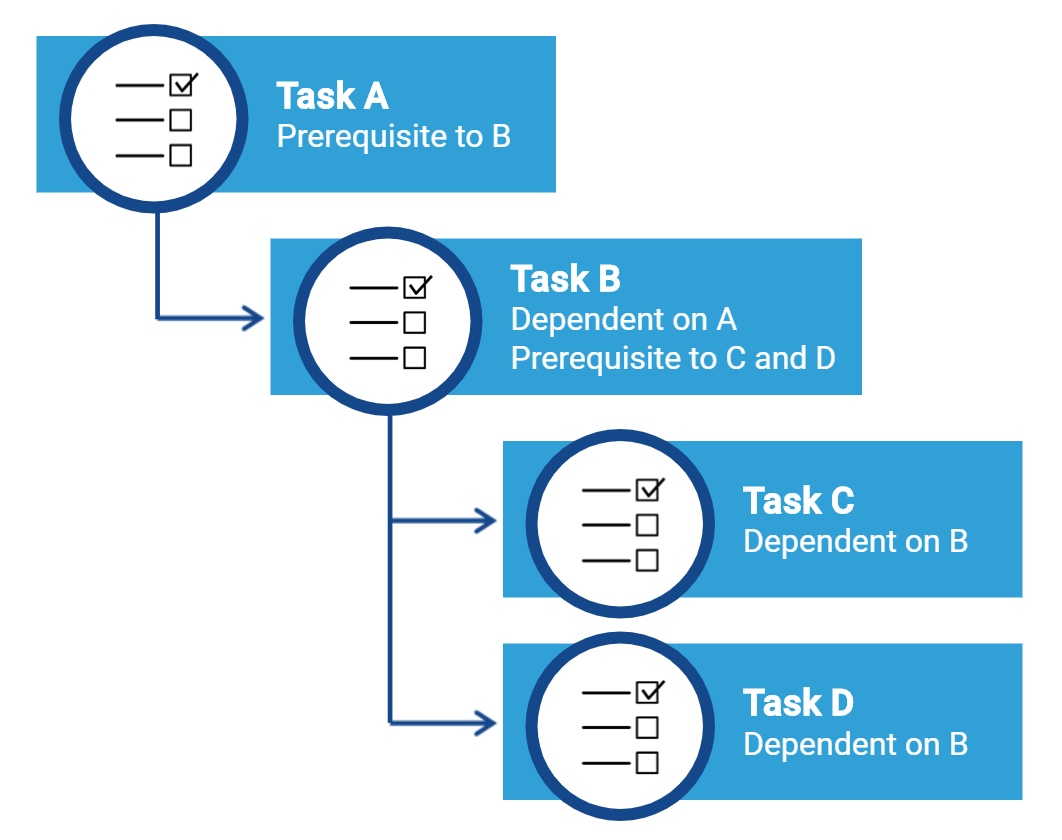 Task A
Prerequisite to B

Task B
Dependent on A
Prerequisite to C and D

Task C
Dependent on B

Task D
Dependent on B